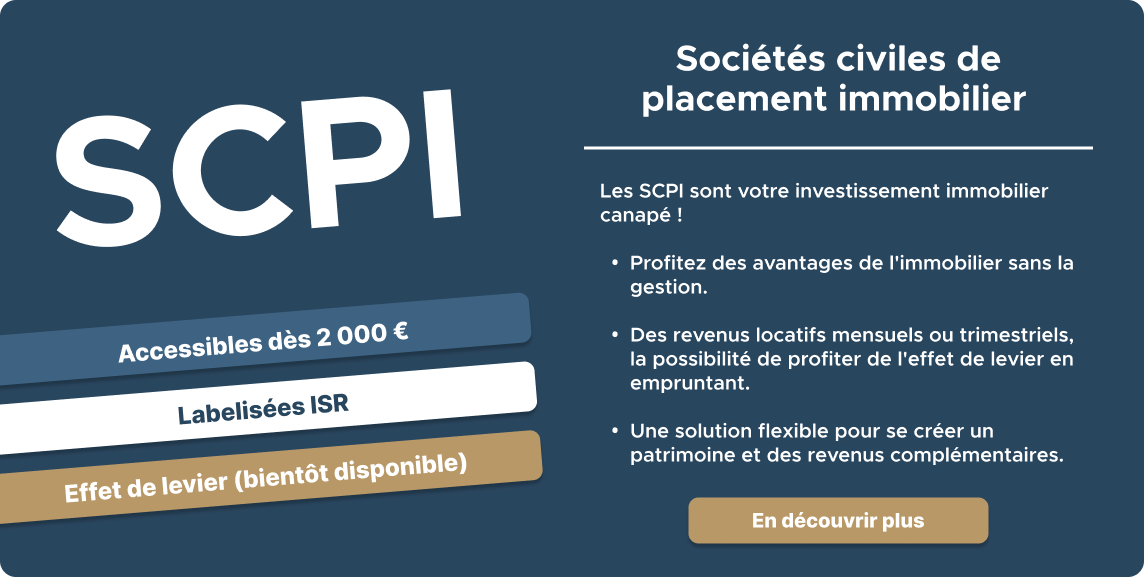 SCPI

Accessibles dès 2 000 €

Labelisées ISR

Effet de levier (bientôt disponible)

Sociétés civiles de placement immobilier

Les SCPI sont votre investissement immobilier canapé !

• Profitez des avantages de l'immobilier sans la gestion.

• Des revenus locatifs mensuels ou trimestriels, la possibilité de profiter de l'effet de levier en empruntant.

• Une solution flexible pour se créer un patrimoine et des revenus complémentaires.

En découvrir plus